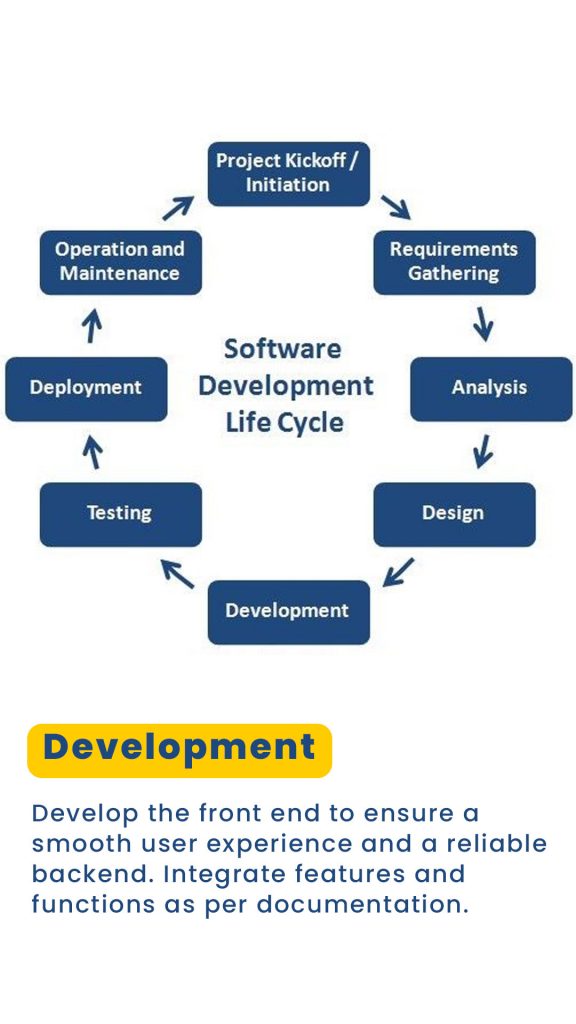 Project Kickoff / Initiation

Requirements Gathering

Analysis

Design

Development

Testing

Deployment

Operation and Maintenance

Software Development Life Cycle

Development

Develop the front end to ensure a smooth user experience and a reliable backend. Integrate features and functions as per documentation.